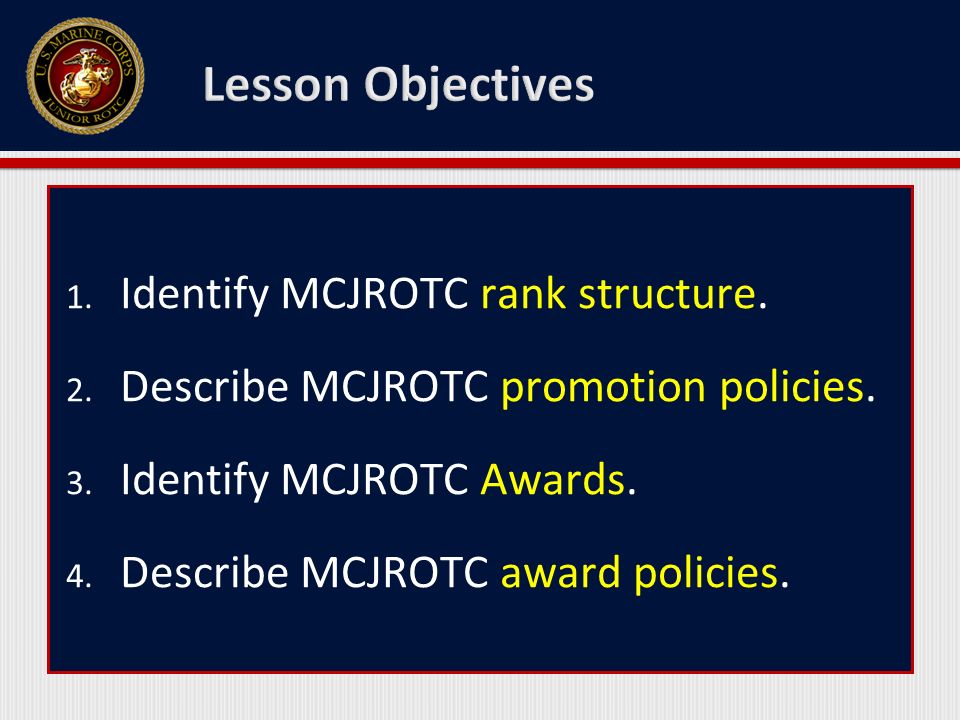 U.S. MARINE CORPS
JUNIOR ROTC

Lesson Objectives

1. Identify MCJROTC rank structure.
2. Describe MCJROTC promotion policies.
3. Identify MCJROTC Awards.
4. Describe MCJROTC award policies.